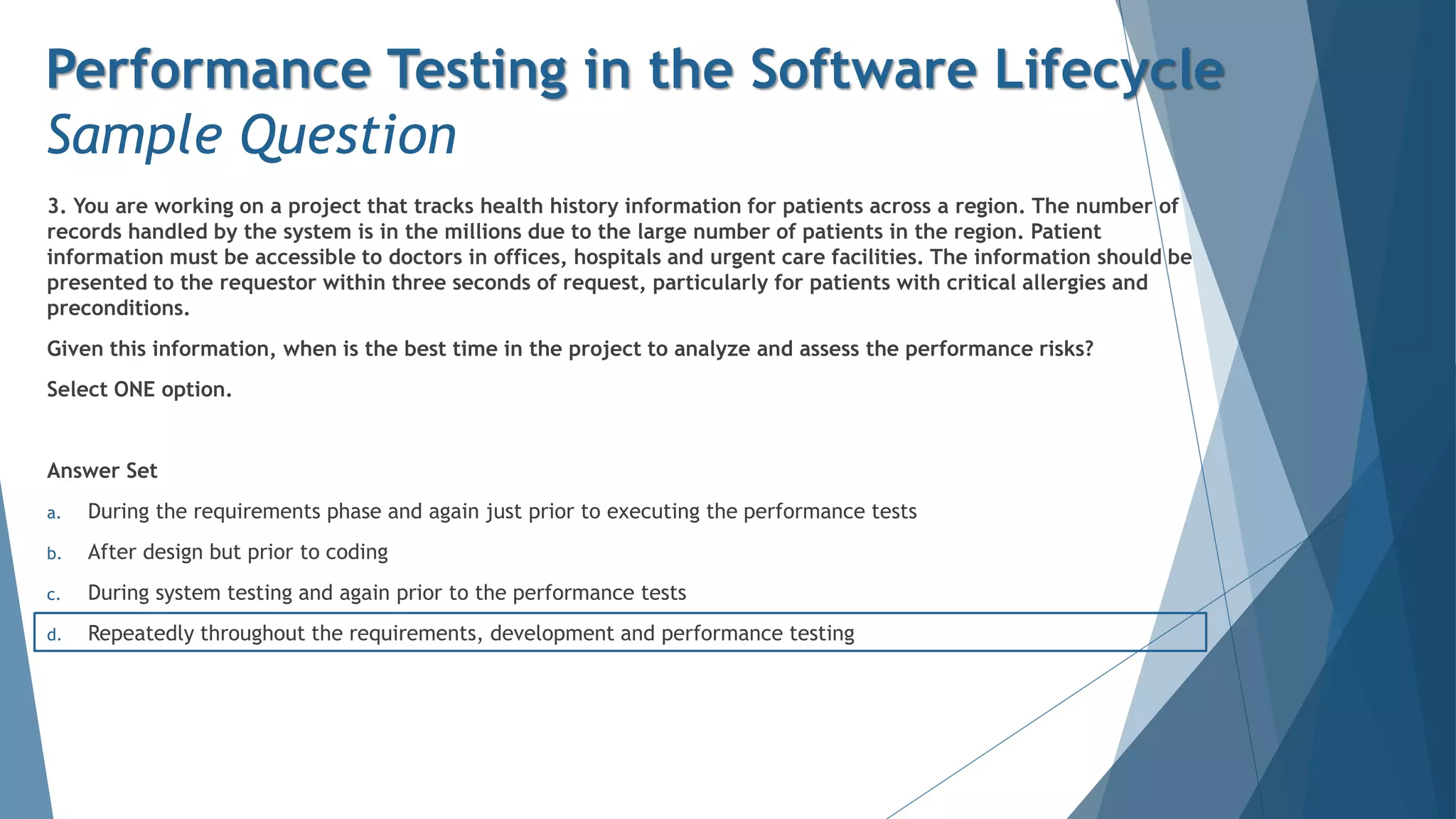 Performance Testing in the Software Lifecycle
Sample Question

3. You are working on a project that tracks health history information for patients across a region. The number of records handled by the system is in the millions due to the large number of patients in the region. Patient information must be accessible to doctors in offices, hospitals and urgent care facilities. The information should be presented to the requestor within three seconds of request, particularly for patients with critical allergies and preconditions.

Given this information, when is the best time in the project to analyze and assess the performance risks?

Select ONE option.

Answer Set

a. During the requirements phase and again just prior to executing the performance tests

b. After design but prior to coding

c. During system testing and again prior to the performance tests

d. Repeatedly throughout the requirements, development and performance testing